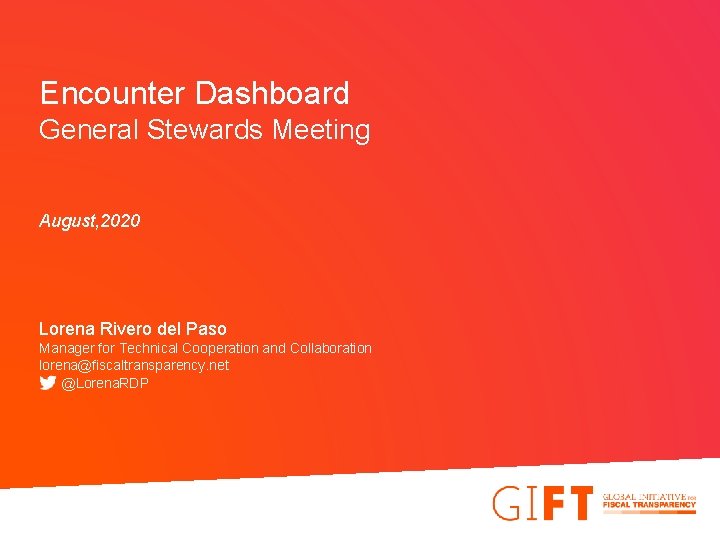 Encounter Dashboard
General Stewards Meeting

August,2020

Lorena Rivero del Paso
Manager for Technical Cooperation and Collaboration
lorena@fiscaltransparency.net
@LorenaRDP

GIFT GLOBAL INITIATIVE FOR FISCAL TRANSPARENCY